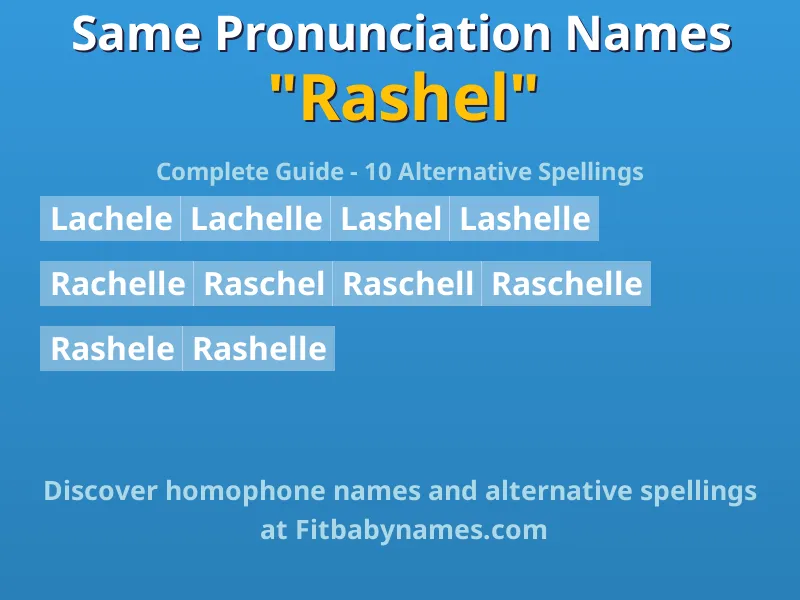 Same Pronunciation Names
"Rashel"

Complete Guide - 10 Alternative Spellings

Lachele Lachelle Lashel Lashelle

Rachelle Raschel Raschell Raschelle

Rashele Rashelle

Discover homophone names and alternative spellings at Fitbabynames.com